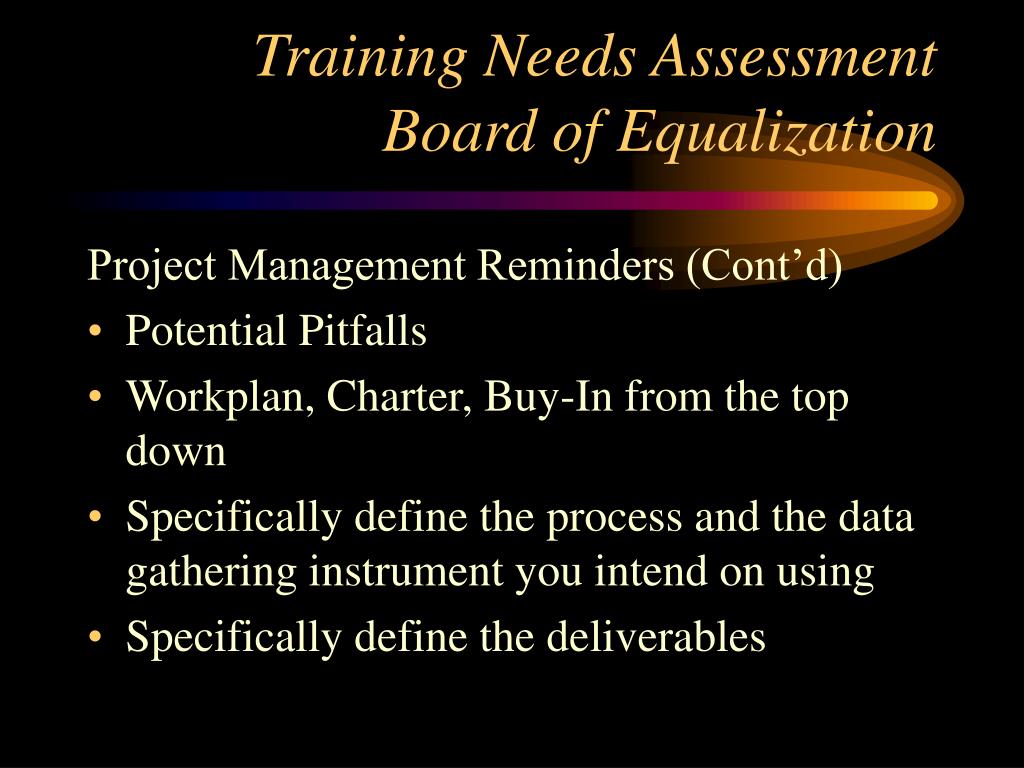 Training Needs Assessment
Board of Equalization

Project Management Reminders (Cont’d)

• Potential Pitfalls
• Workplan, Charter, Buy-In from the top down
• Specifically define the process and the data gathering instrument you intend on using
• Specifically define the deliverables